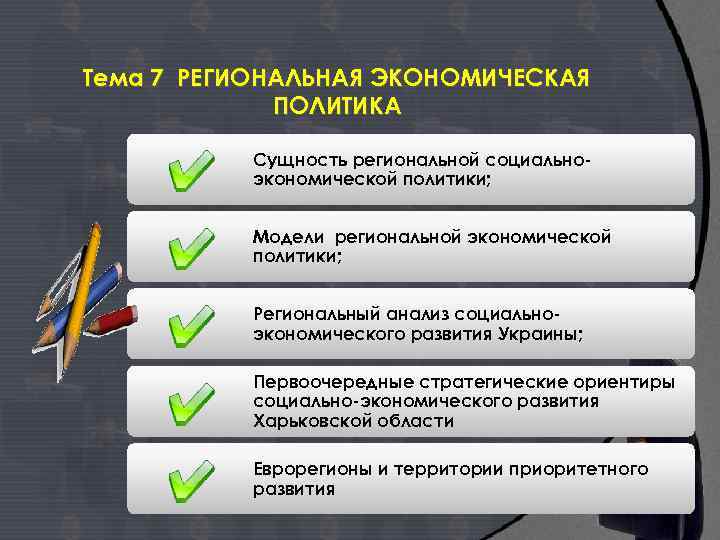 Тема 7 РЕГИОНАЛЬНАЯ ЭКОНОМИЧЕСКАЯ ПОЛИТИКА

Сущность региональной социально-экономической политики;

Модели региональной экономической политики;

Региональный анализ социально-экономического развития Украины;

Первоочередные стратегические ориентиры социально-экономического развития Харьковской области

Еврорегионы и территории приоритетного развития